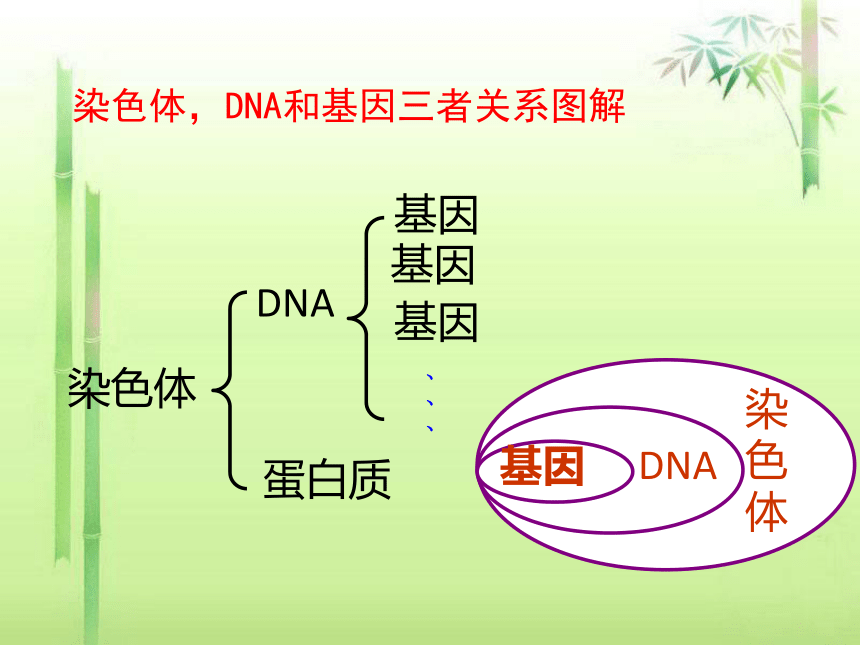 染色体，DNA和基因三者关系图解

染色体

DNA

基因
基因
基因
、
、
、

蛋白质

基因 DNA 染色体